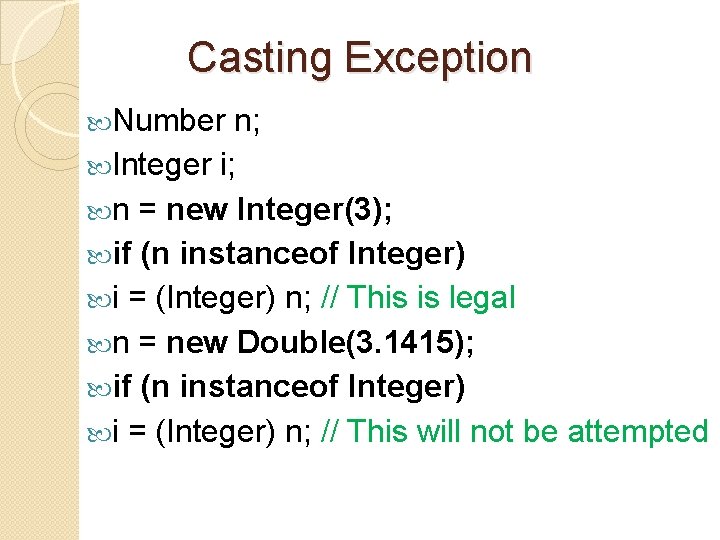 Casting Exception

Number n;

Integer i;

n = new Integer(3);

if (n instanceof Integer)

i = (Integer) n; // This is legal

n = new Double(3.1415);

if (n instanceof Integer)

i = (Integer) n; // This will not be attempted